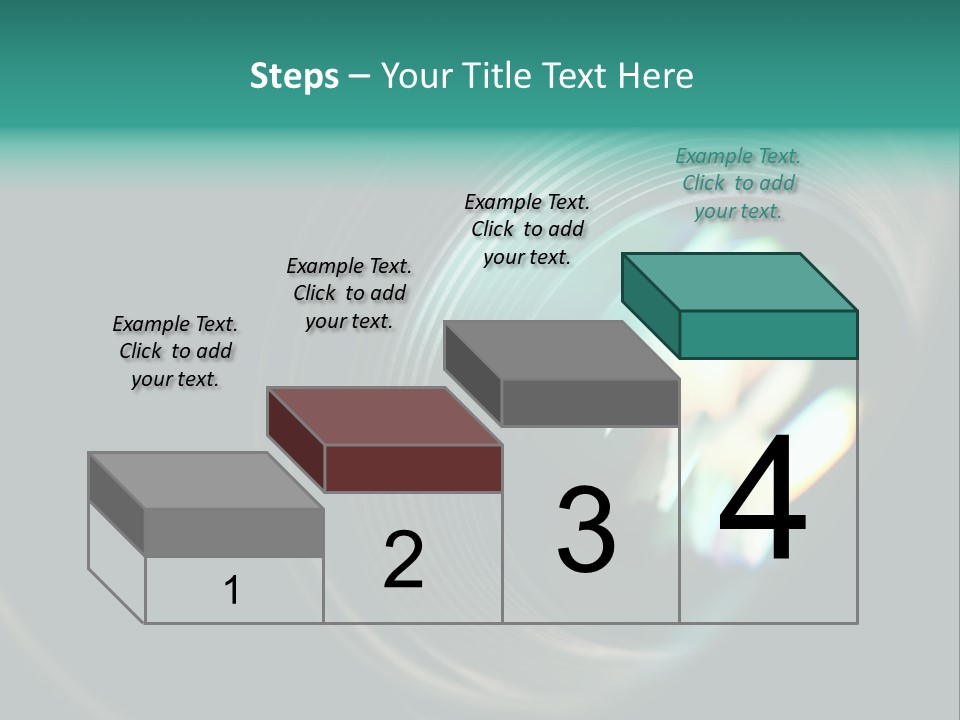 Steps – Your Title Text Here

Example Text. Click to add your text.

Example Text. Click to add your text.

Example Text. Click to add your text.

Example Text. Click to add your text.

1

2

3

4